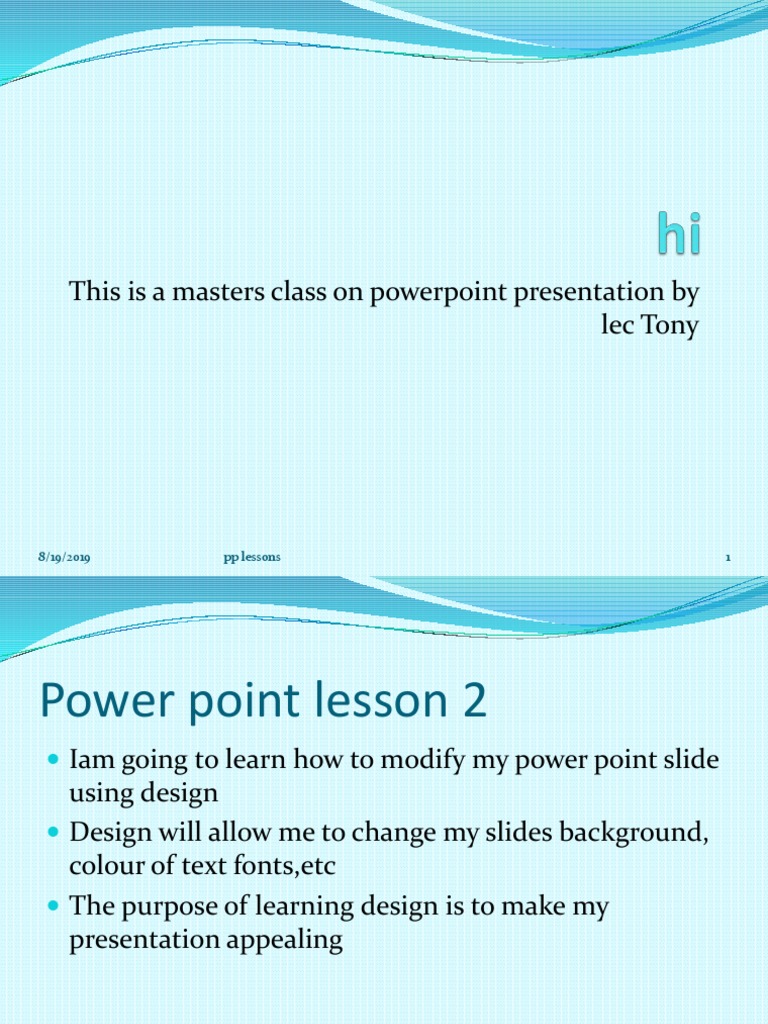 hi

This is a masters class on powerpoint presentation by lec Tony

8/19/2019

pp lessons

1

Power point lesson 2

- Iam going to learn how to modify my power point slide using design
- Design will allow me to change my slides background, colour of text fonts,etc
- The purpose of learning design is to make my presentation appealing